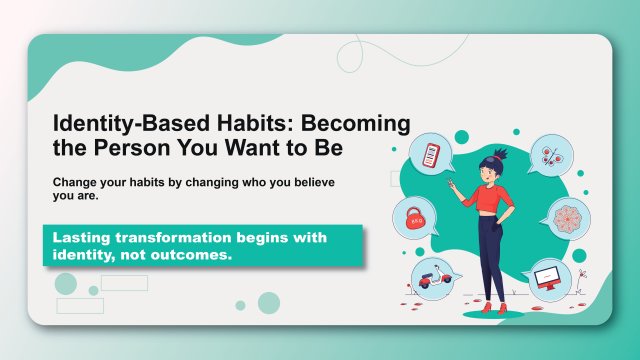 Identity-Based Habits: Becoming the Person You Want to Be

Change your habits by changing who you believe you are.

Lasting transformation begins with identity, not outcomes.

8KG